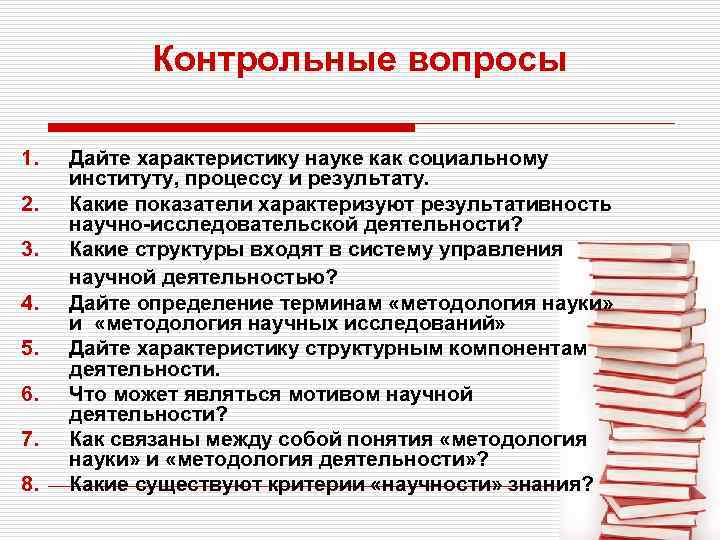 Контрольные вопросы

1. Дайте характеристику науке как социальному институту, процессу и результату.
2. Какие показатели характеризуют результативность научно-исследовательской деятельности?
3. Какие структуры входят в систему управления научной деятельностью?
4. Дайте определение терминам «методология науки» и «методология научных исследований»
5. Дайте характеристику структурным компонентам деятельности.
6. Что может являться мотивом научной деятельности?
7. Как связаны между собой понятия «методология науки» и «методология деятельности»?
8. Какие существуют критерии «научности» знания?